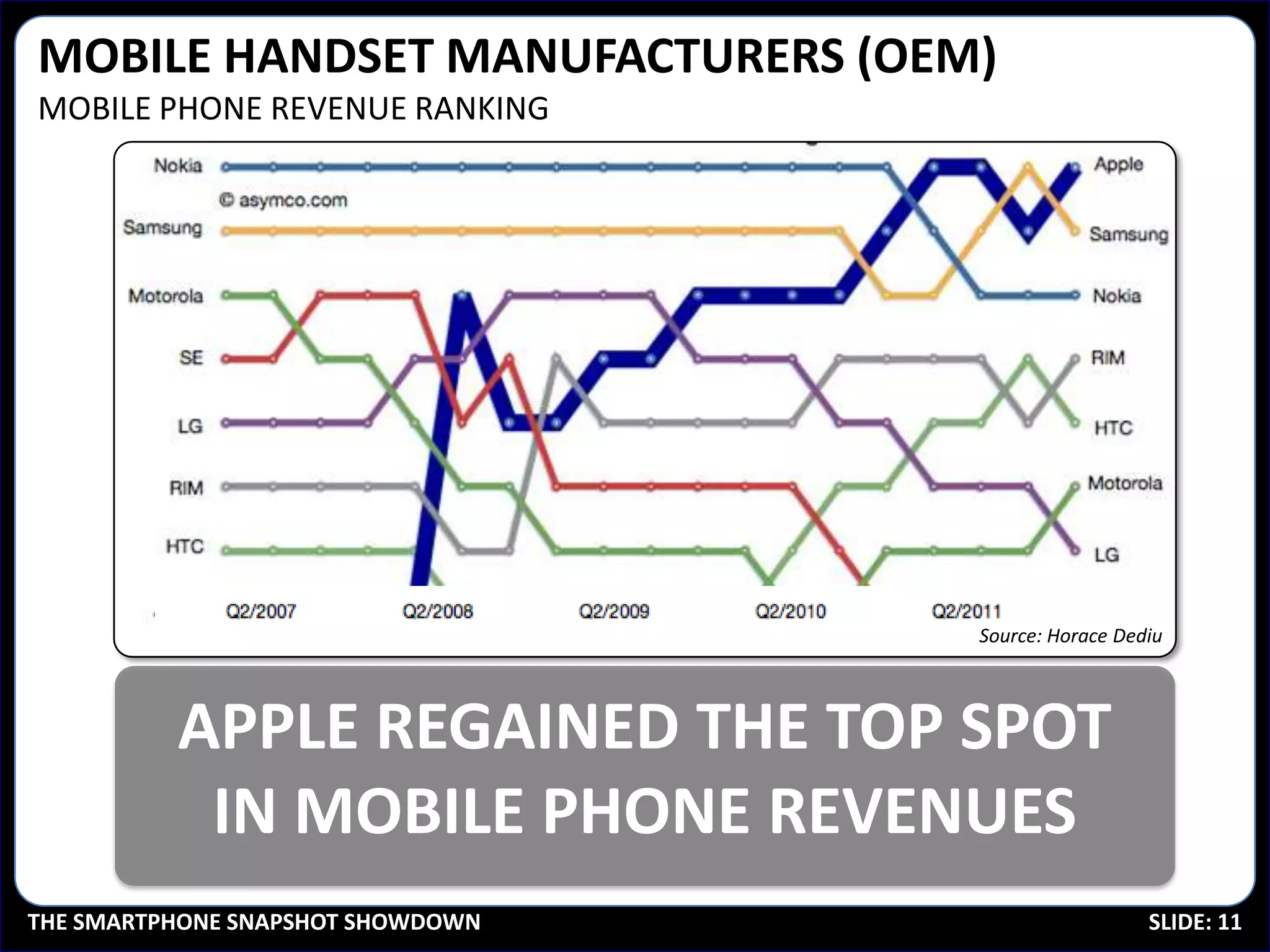 MOBILE HANDSET MANUFACTURERS (OEM)
MOBILE PHONE REVENUE RANKING

Nokia
© asymco.com
Samsung
Motorola
SE
LG
RIM
HTC

Apple
Samsung
Nokia
RIM
HTC
Motorola
LG

Q2/2007 Q2/2008 Q2/2009 Q2/2010 Q2/2011

Source: Horace Dediu

APPLE REGAINED THE TOP SPOT IN MOBILE PHONE REVENUES

THE SMARTPHONE SNAPSHOT SHOWDOWN
SLIDE: 11